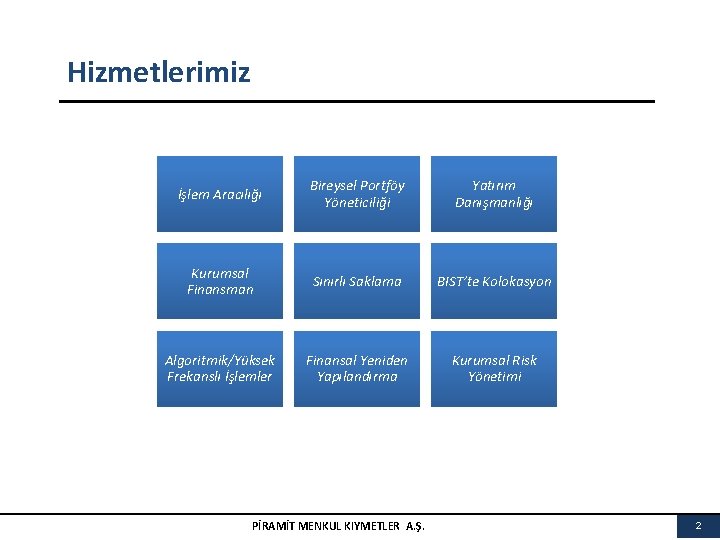 Hizmetlerimiz

İşlem Aracılığı

Bireysel Portföy Yöneticiliği

Yatırım Danışmanlığı

Kurumsal Finansman

Sınırlı Saklama

BIST'te Kolokasyon

Algoritmik/Yüksek Frekanslı İşlemler

Finansal Yeniden Yapılandırma

Kurumsal Risk Yönetimi

PİRAMİT MENKUL KIYMETLER A.Ş.

2